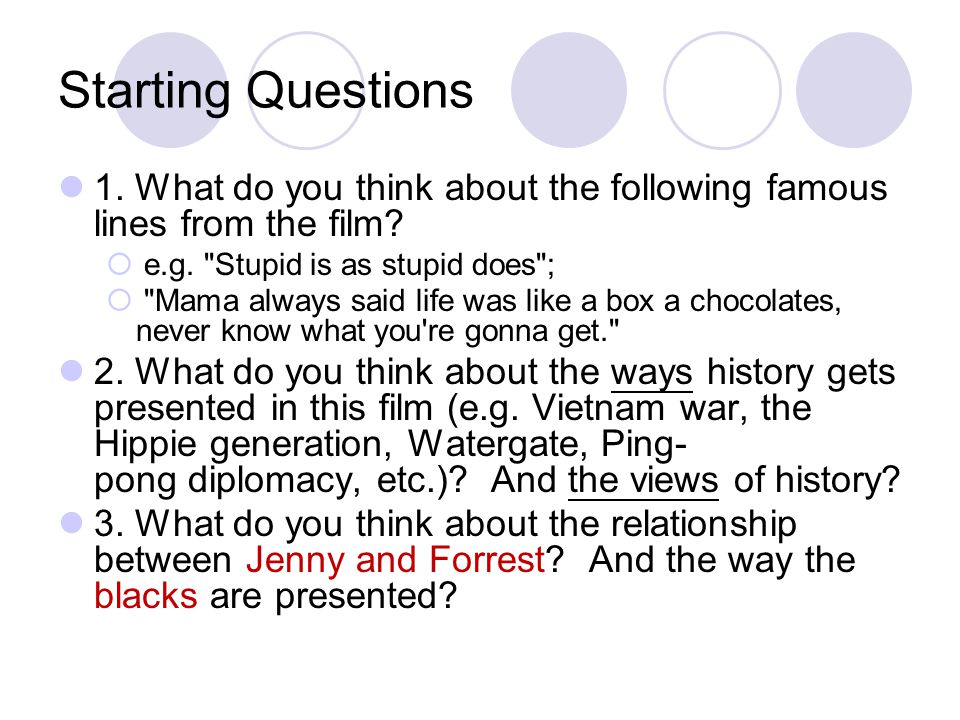 Starting Questions

1. What do you think about the following famous lines from the film?

e.g. "Stupid is as stupid does";

"Mama always said life was like a box a chocolates, never know what you're gonna get."

2. What do you think about the ways history gets presented in this film (e.g. Vietnam war, the Hippie generation, Watergate, Ping-pong diplomacy, etc.)? And the views of history?

3. What do you think about the relationship between Jenny and Forrest? And the way the blacks are presented?